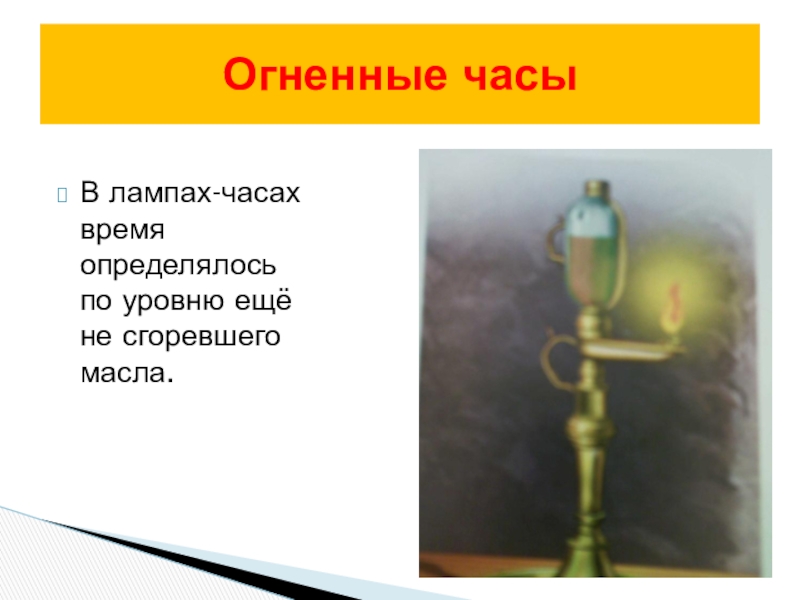 Огненные часы

В лампах-часах время определялось по уровню ещё не сгоревшего масла.